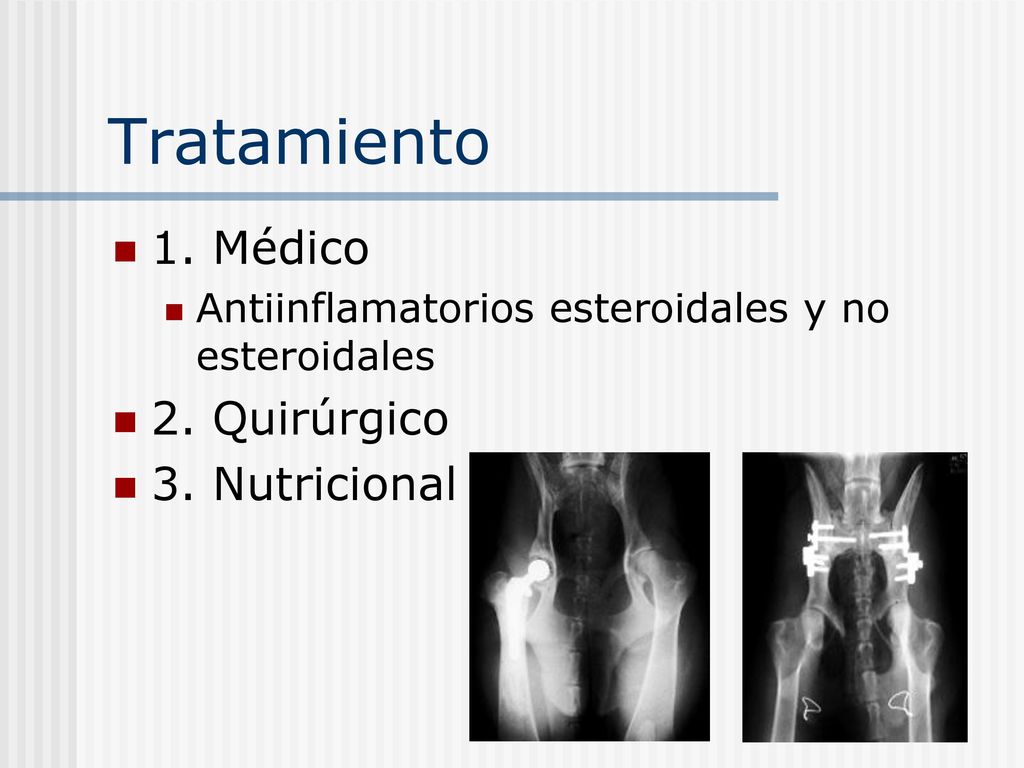 Tratamiento

1. Médico

Antiinflamatorios esteroidales y no esteroidales

2. Quirúrgico

3. Nutricional